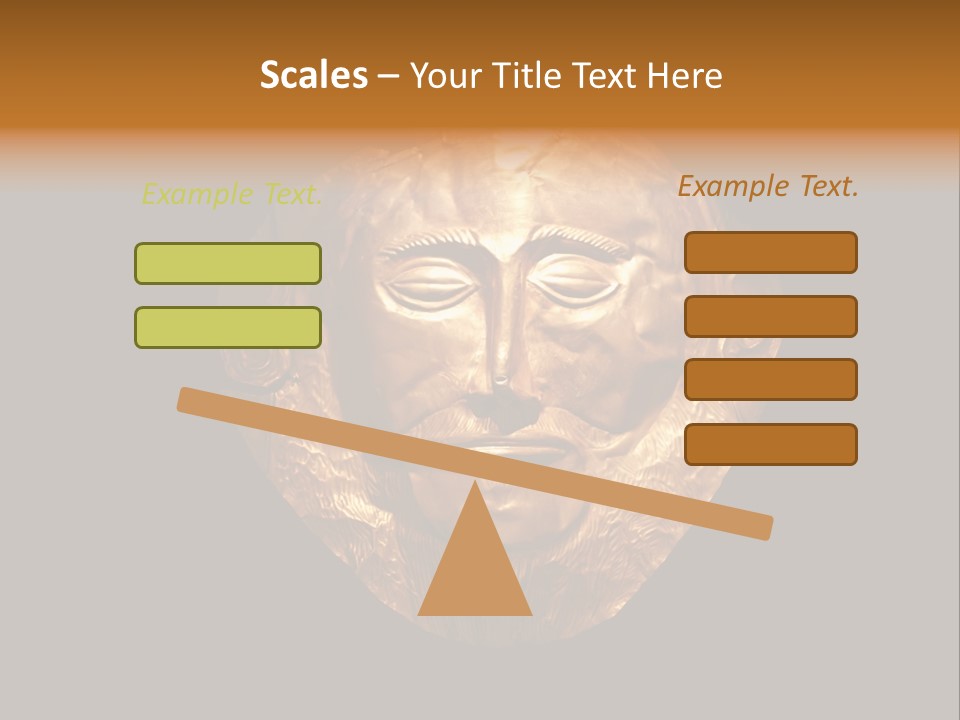 Scales – Your Title Text Here

Example Text.

Example Text.